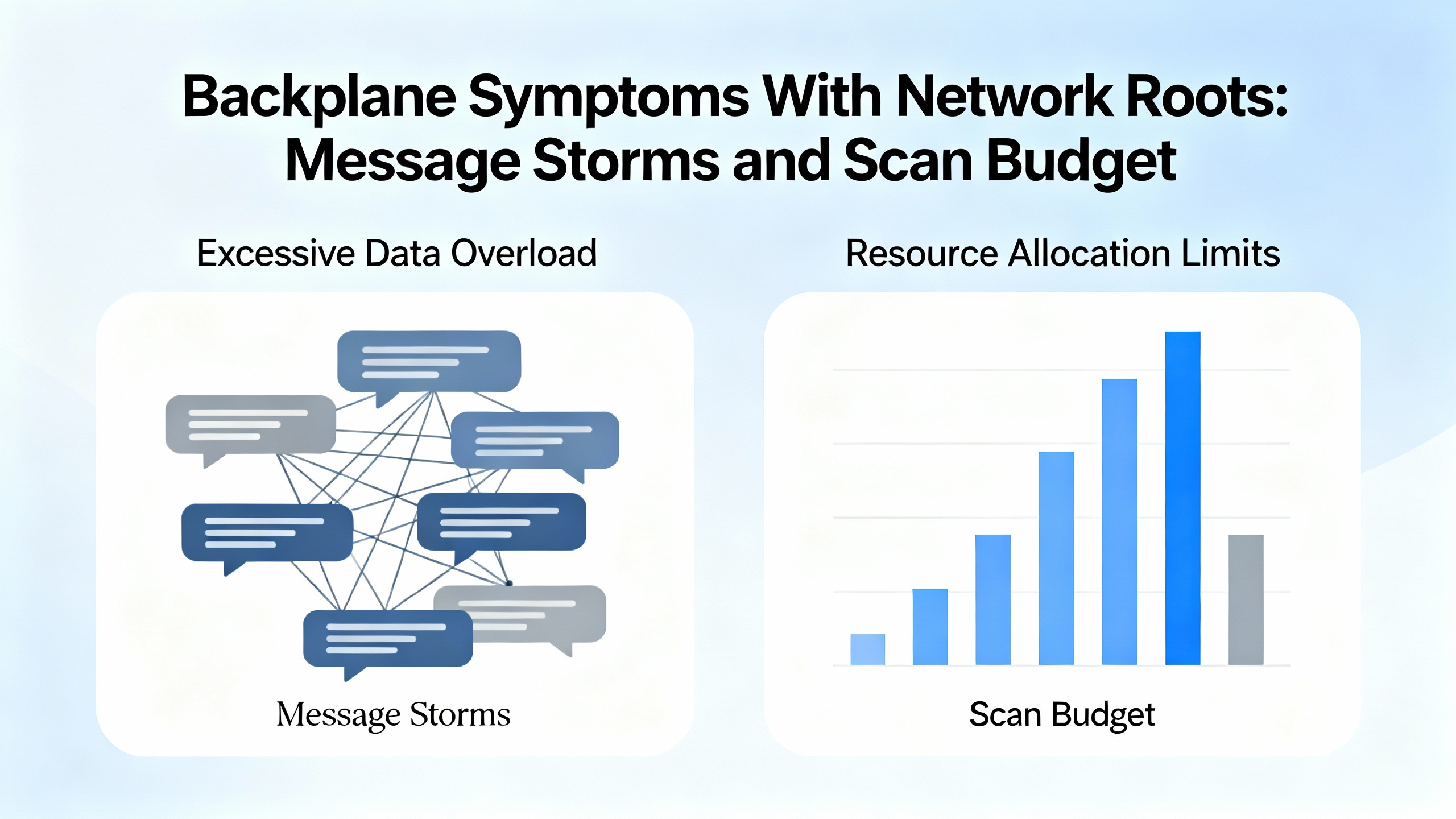 Backplane Symptoms With Network Roots: Message Storms and Scan Budget

Excessive Data Overload

Message Storms

Resource Allocation Limits

Scan Budget